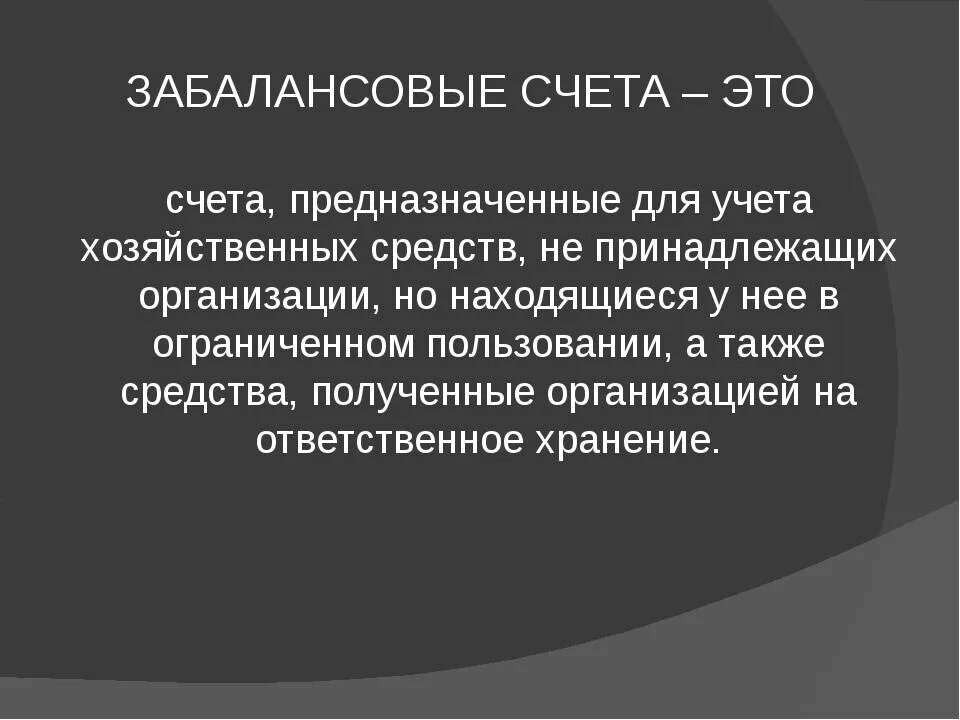 ЗАБАЛАНСОВЫЕ СЧЕТА – ЭТО

счета, предназначенные для учета хозяйственных средств, не принадлежащих организации, но находящиеся у нее в ограниченном пользовании, а также средства, полученные организацией на ответственное хранение.